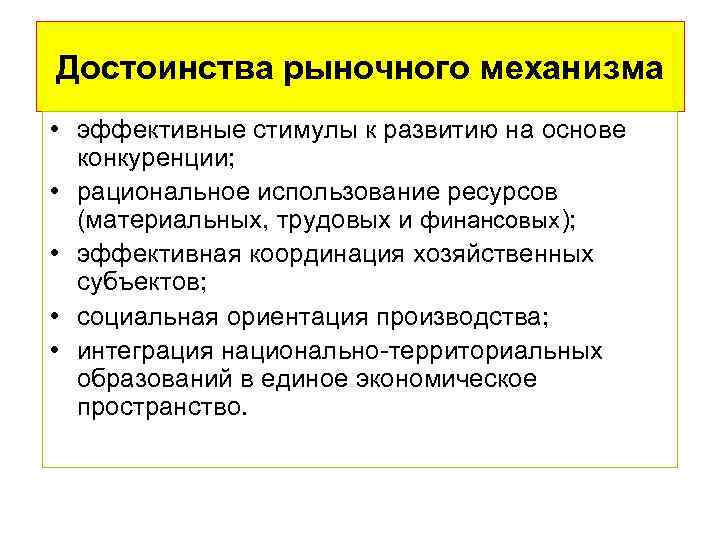 Достоинства рыночного механизма

• эффективные стимулы к развитию на основе конкуренции;
• рациональное использование ресурсов (материальных, трудовых и финансовых);
• эффективная координация хозяйственных субъектов;
• социальная ориентация производства;
• интеграция национально-территориальных образований в единое экономическое пространство.